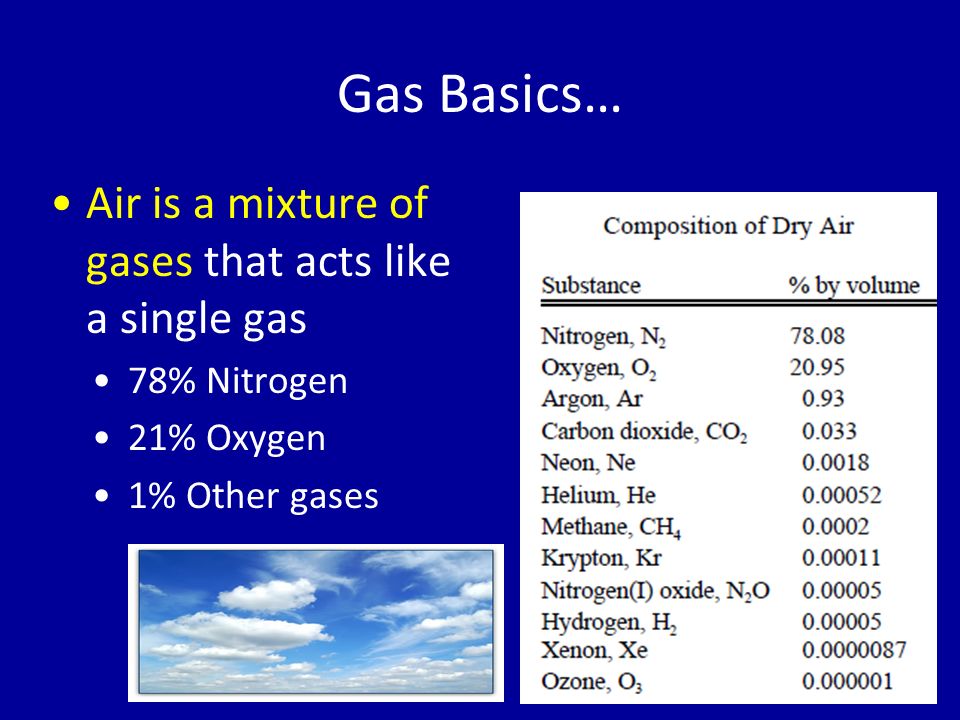 Gas Basics…

• Air is a mixture of gases that acts like a single gas
  • 78% Nitrogen
  • 21% Oxygen
  • 1% Other gases

Composition of Dry Air

| Substance | % by volume |
|---|---|
| Nitrogen, $N_2$ | 78.08 |
| Oxygen, $O_2$ | 20.95 |
| Argon, Ar | 0.93 |
| Carbon dioxide, $CO_2$ | 0.033 |
| Neon, Ne | 0.0018 |
| Helium, He | 0.00052 |
| Methane, $CH_4$ | 0.0002 |
| Krypton, Kr | 0.00011 |
| Nitrogen(I) oxide, $N_2O$ | 0.00005 |
| Hydrogen, $H_2$ | 0.00005 |
| Xenon, Xe | 0.0000087 |
| Ozone, $O_3$ | 0.000001 |